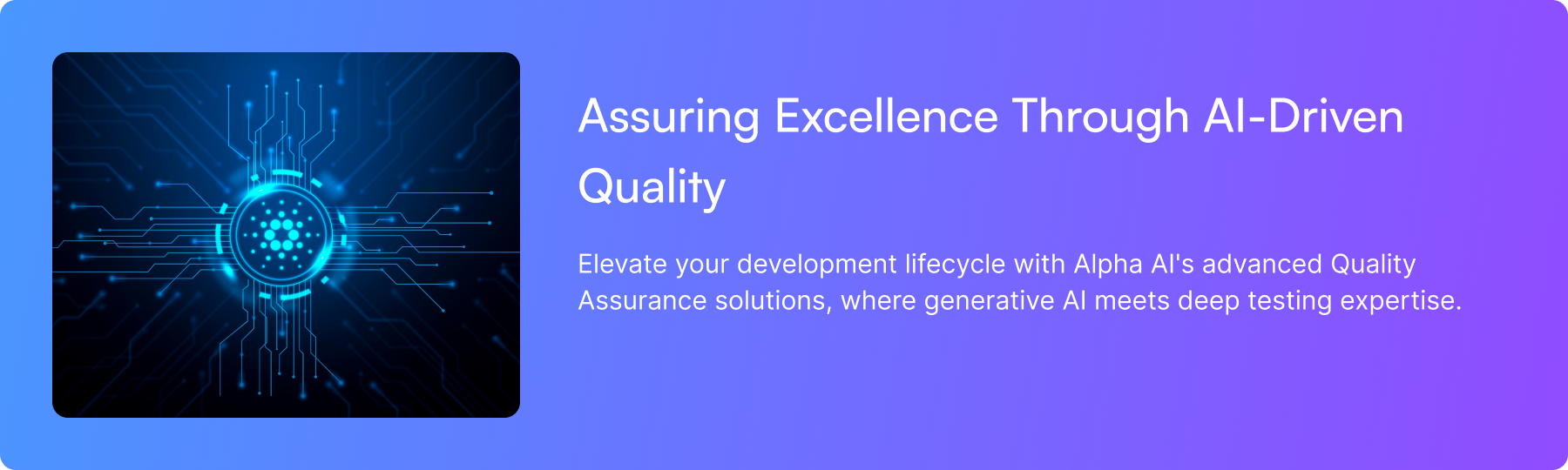 Assuring Excellence Through AI-Driven Quality

Elevate your development lifecycle with Alpha AI's advanced Quality Assurance solutions, where generative AI meets deep testing expertise.